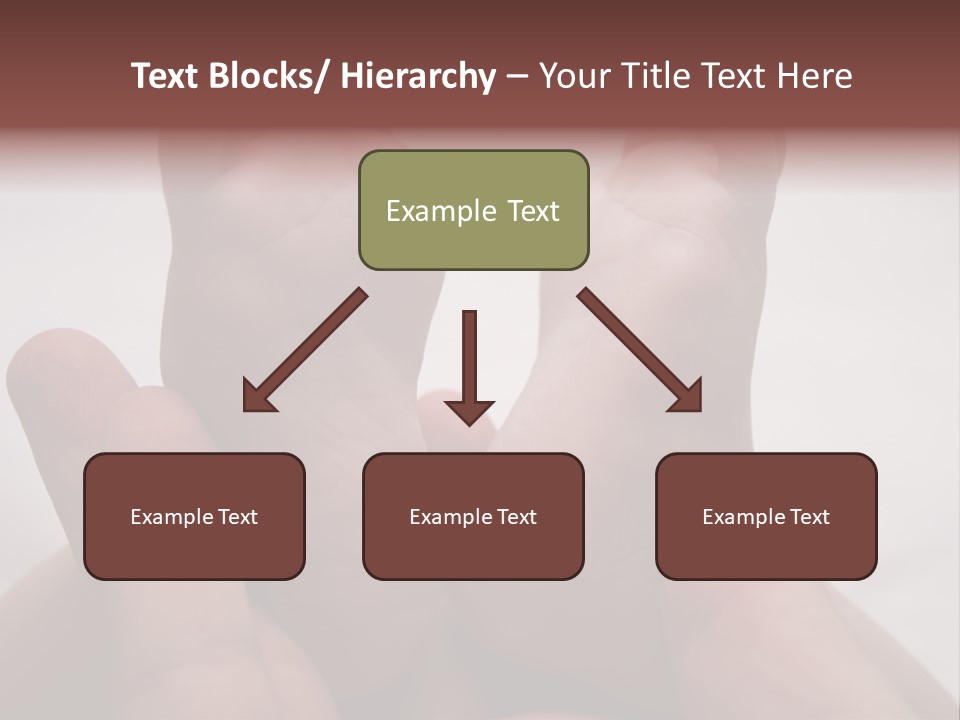 Text Blocks/ Hierarchy – Your Title Text Here

Example Text

Example Text

Example Text

Example Text